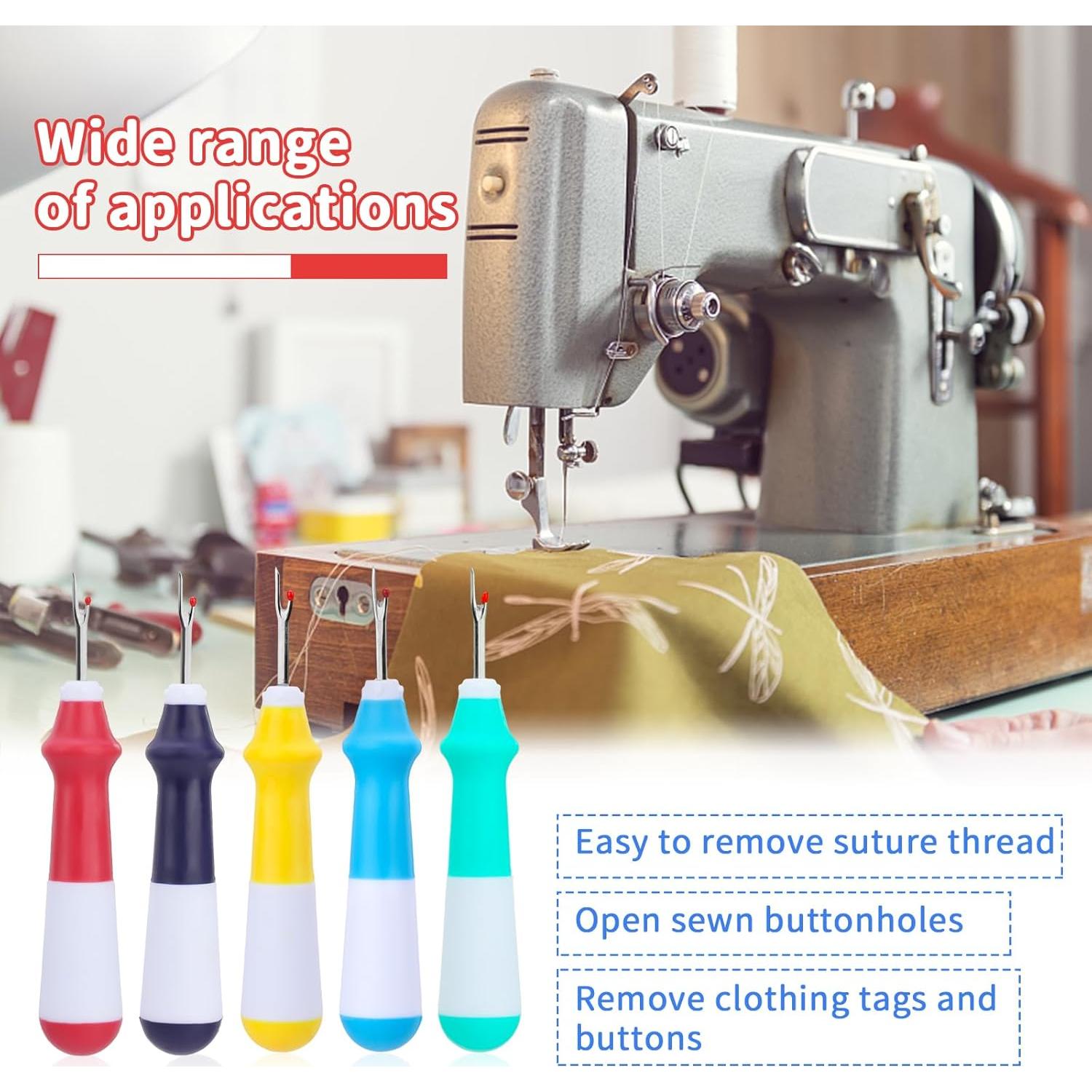 Wide range of applications

Easy to remove suture thread

Open sewn buttonholes

Remove clothing tags and buttons